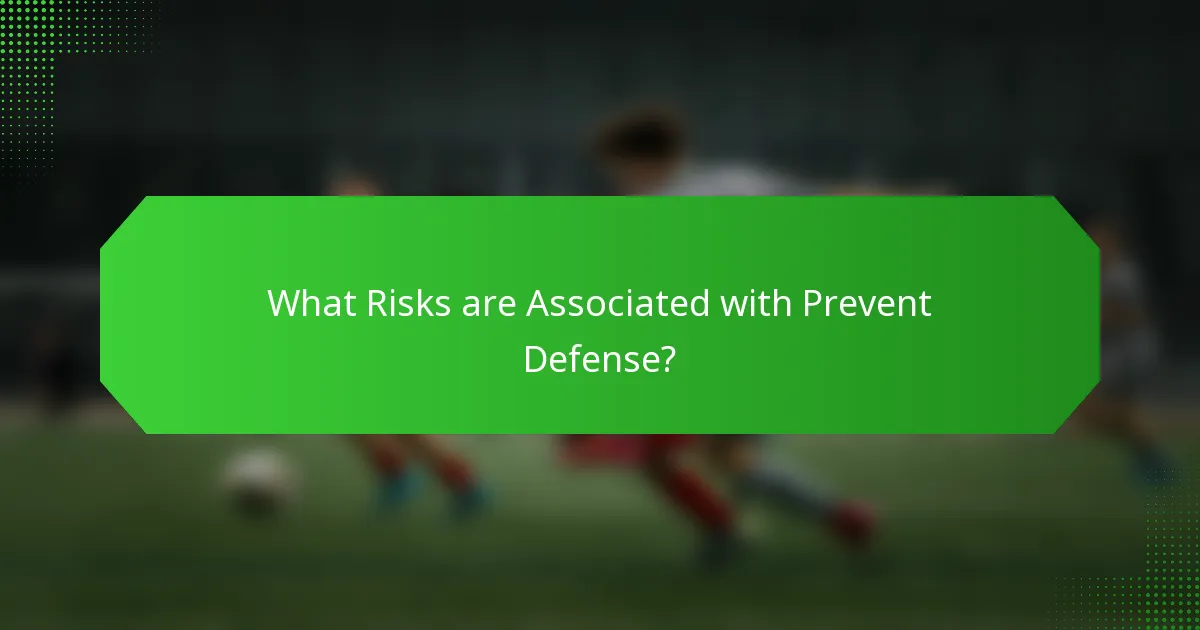 What Risks are Associated with Prevent Defense?